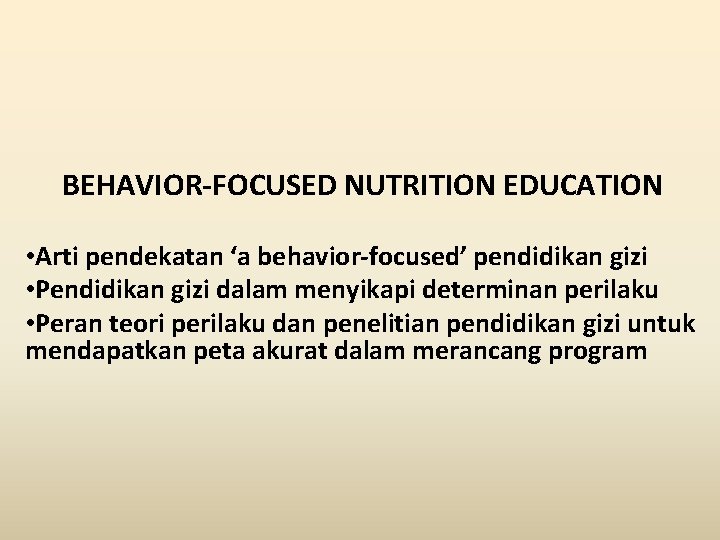 BEHAVIOR-FOCUSED NUTRITION EDUCATION

•Arti pendekatan ‘a behavior-focused’ pendidikan gizi
•Pendidikan gizi dalam menyikapi determinan perilaku
•Peran teori perilaku dan penelitian pendidikan gizi untuk mendapatkan peta akurat dalam merancang program